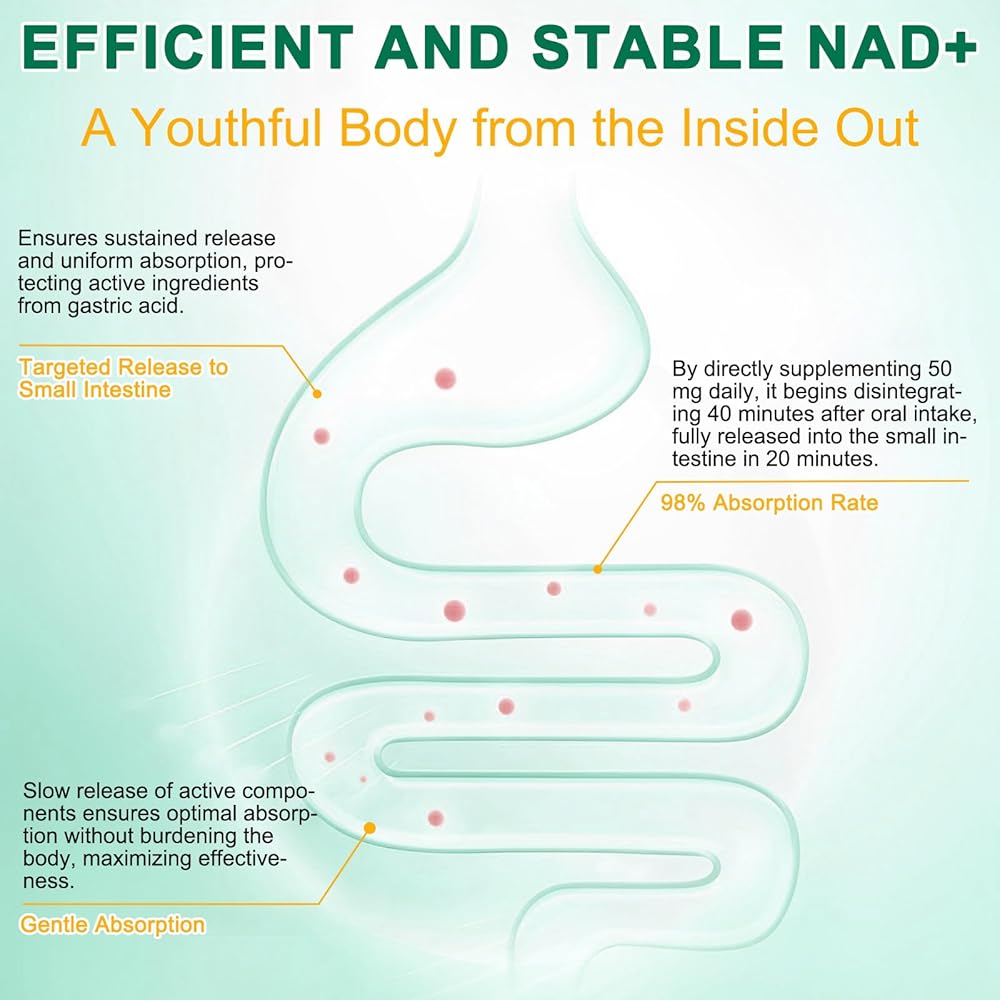 EFFICIENT AND STABLE NAD+

A Youthful Body from the Inside Out

Ensures sustained release and uniform absorption, protecting active ingredients from gastric acid.

Targeted Release to Small Intestine

By directly supplementing 50 mg daily, it begins disintegrating 40 minutes after oral intake, fully released into the small intestine in 20 minutes.

98% Absorption Rate

Slow release of active components ensures optimal absorption without burdening the body, maximizing effectiveness.

Gentle Absorption